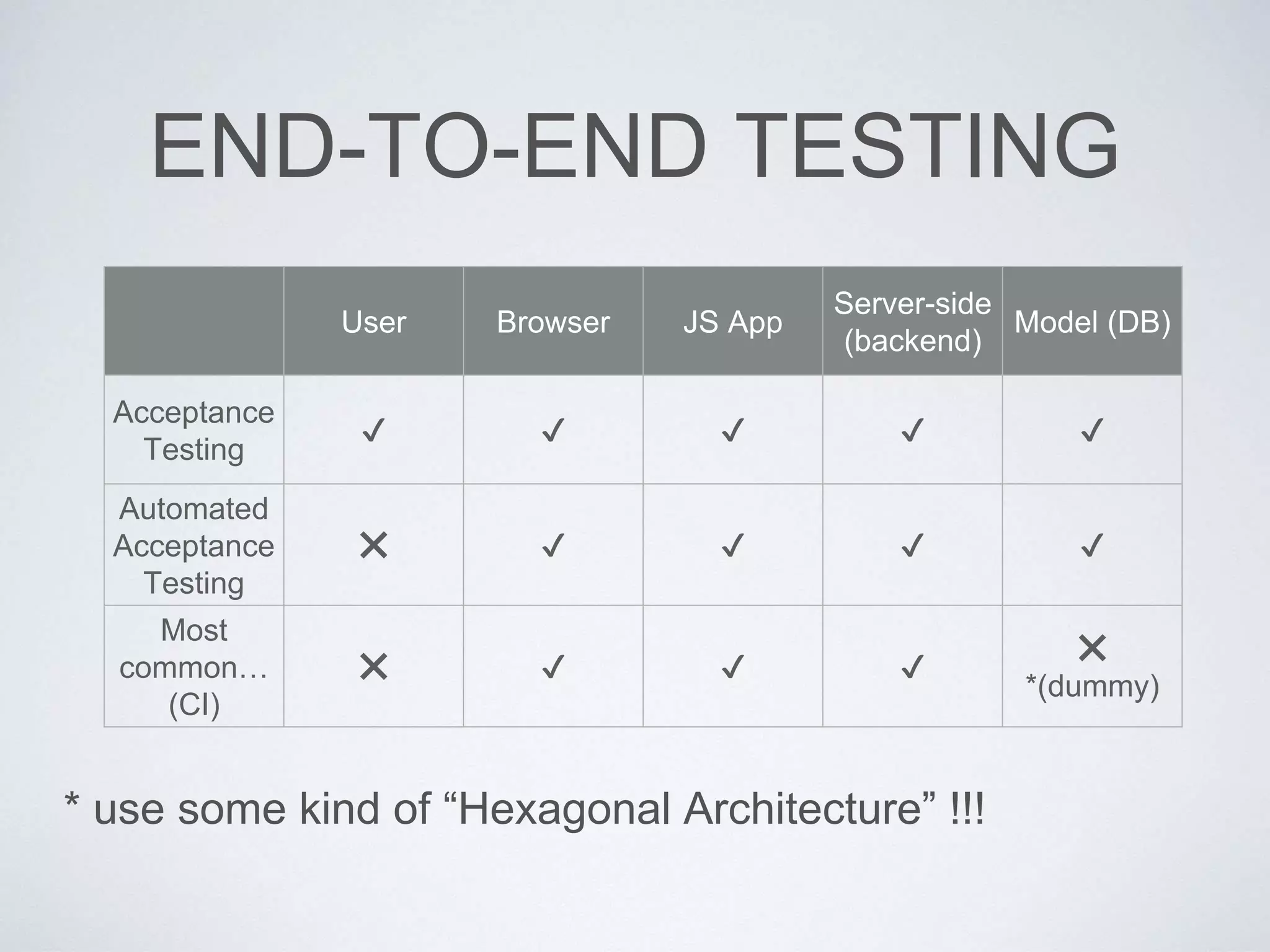 END-TO-END TESTING

| | User | Browser | JS App | Server-side (backend) | Model (DB) |
|---|---|---|---|---|---|
| Acceptance Testing | ✓ | ✓ | ✓ | ✓ | ✓ |
| Automated Acceptance Testing | ✕ | ✓ | ✓ | ✓ | ✓ |
| Most common… (CI) | ✕ | ✓ | ✓ | ✓ | ✕ *(dummy) |

* use some kind of “Hexagonal Architecture” !!!